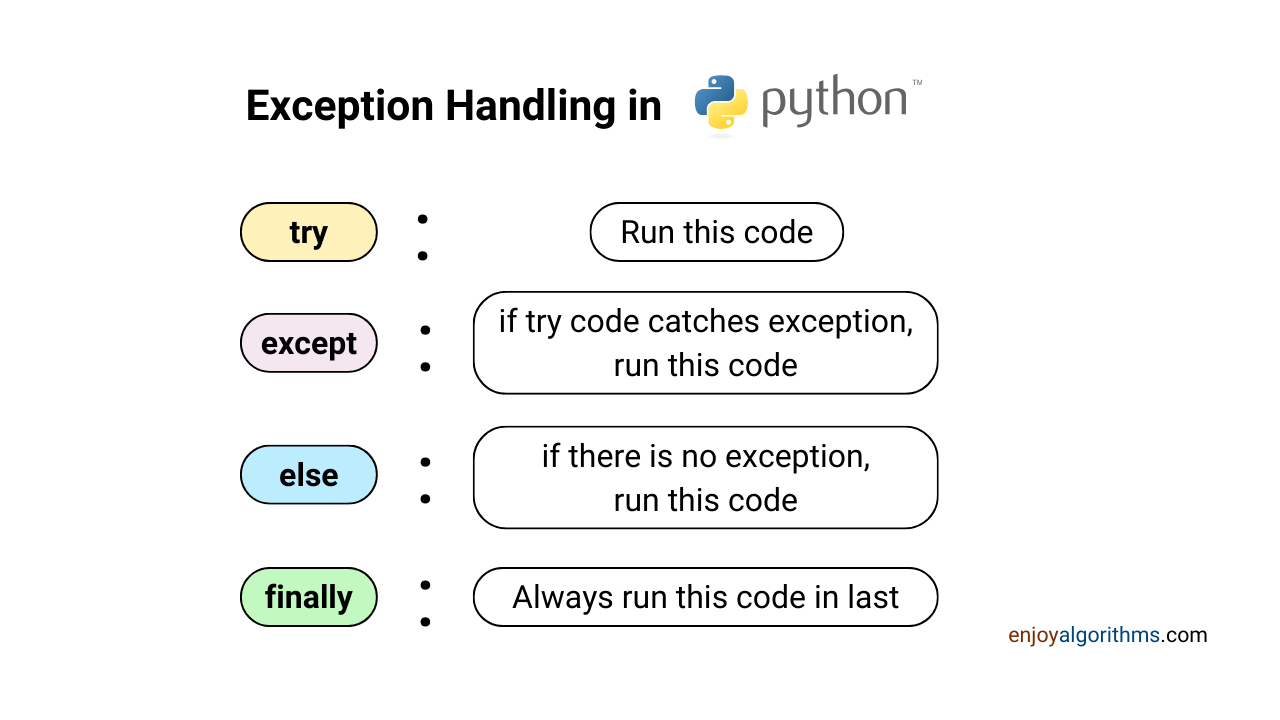 Exception Handling in python™

try : Run this code

except : if try code catches exception, run this code

else : if there is no exception, run this code

finally : Always run this code in last

enjoyalgorithms.com